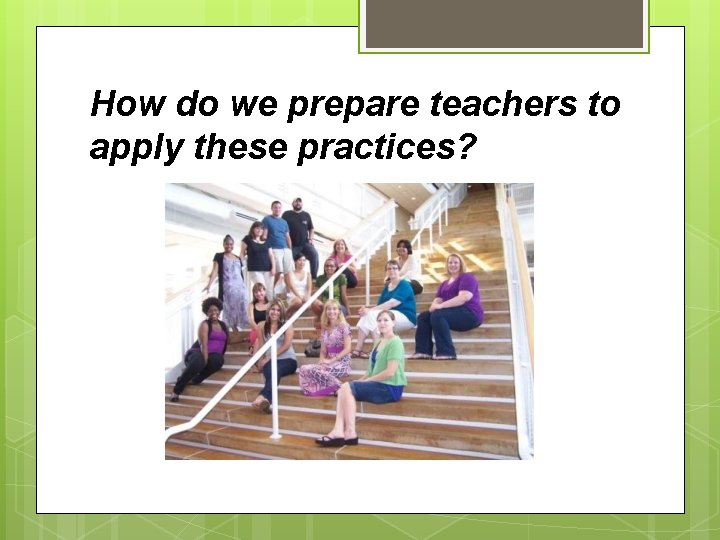 How do we prepare teachers to apply these practices?